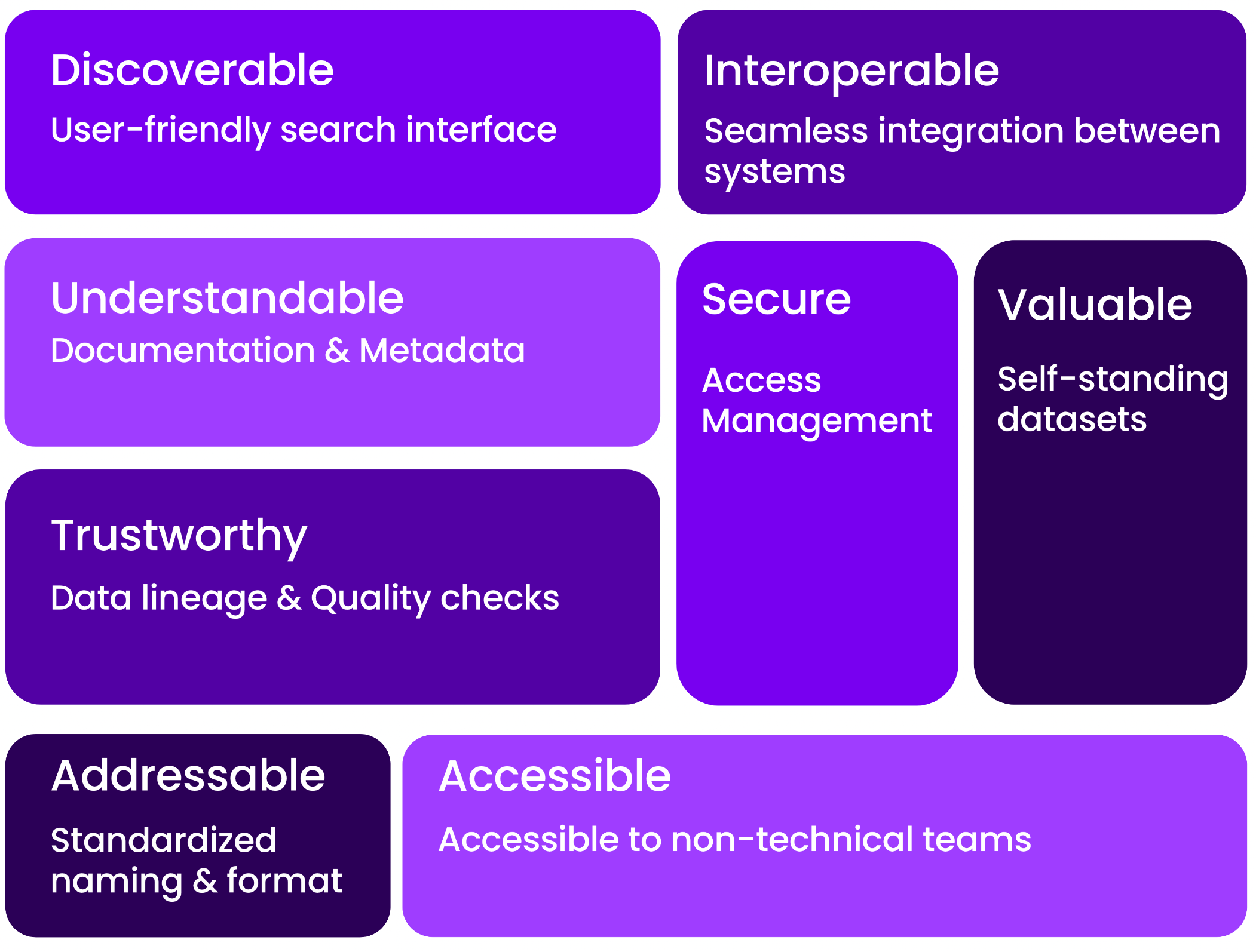 Discoverable
User-friendly search interface

Interoperable
Seamless integration between systems

Understandable
Documentation & Metadata

Secure
Access Management

Valuable
Self-standing datasets

Trustworthy
Data lineage & Quality checks

Addressable
Standardized naming & format

Accessible
Accessible to non-technical teams